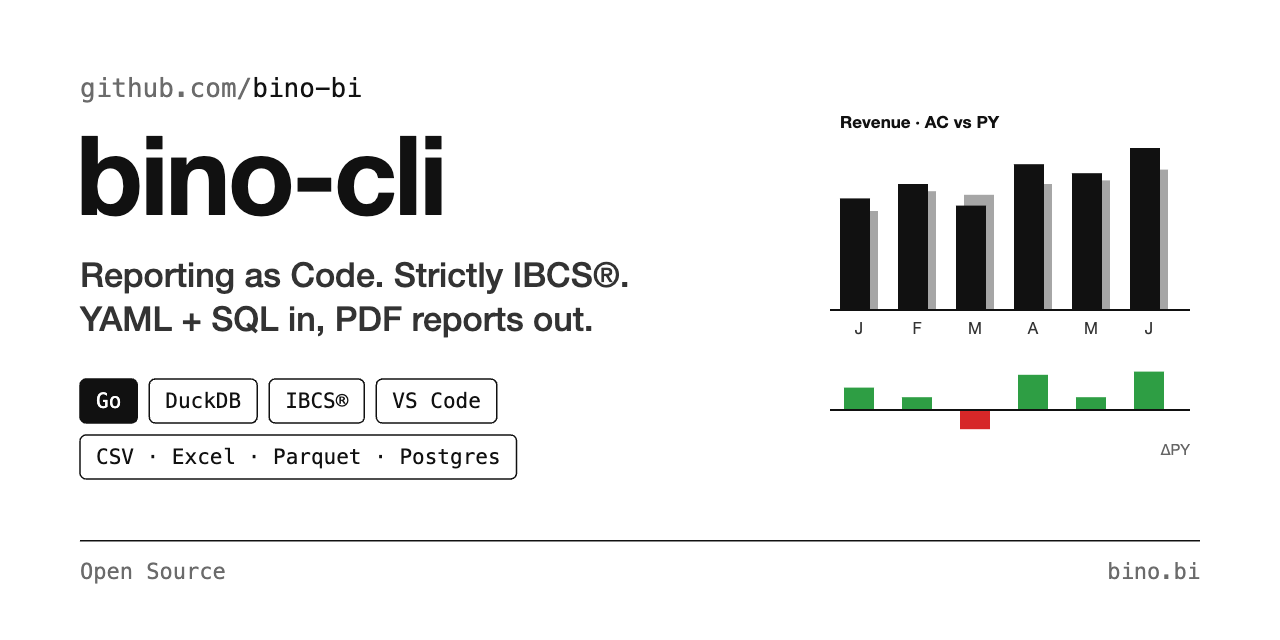 github.com/bino-bi

bino-cli

Reporting as Code. Strictly IBCS®.
YAML + SQL in, PDF reports out.

Go DuckDB IBCS® VS Code

CSV · Excel · Parquet · Postgres

Revenue · AC vs PY

J F M A M J

ΔPY

Open Source

bino.bi